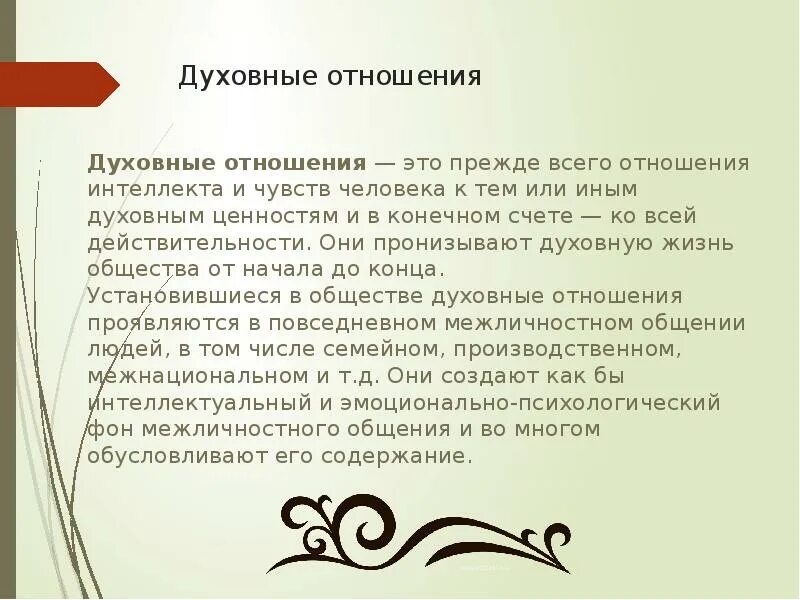 Духовные отношения

Духовные отношения — это прежде всего отношения интеллекта и чувств человека к тем или иным духовным ценностям и в конечном счете — ко всей действительности. Они пронизывают духовную жизнь общества от начала до конца.
Установившиеся в обществе духовные отношения проявляются в повседневном межличностном общении людей, в том числе семейном, производственном, межнациональном и т.д. Они создают как бы интеллектуальный и эмоционально-психологический фон межличностного общения и во многом обусловливают его содержание.